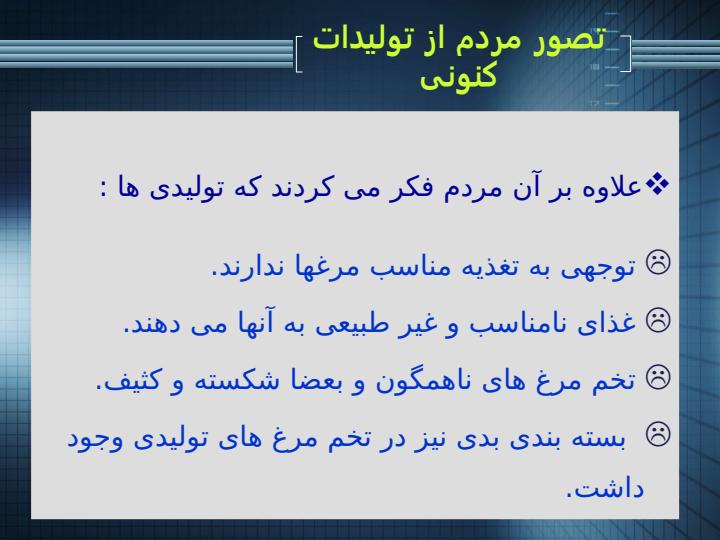 تصور مردم از تولیدات کنونی

❖علاوه بر آن مردم فکر می کردند که تولیدی ها :

☹ توجهی به تغذیه مناسب مرغها ندارند.

☹ غذای نامناسب و غیر طبیعی به آنها می دهند.

☹ تخم مرغ های ناهمگون و بعضا شکسته و کثیف.

☹ بسته بندی بدی نیز در تخم مرغ های تولیدی وجود داشت.